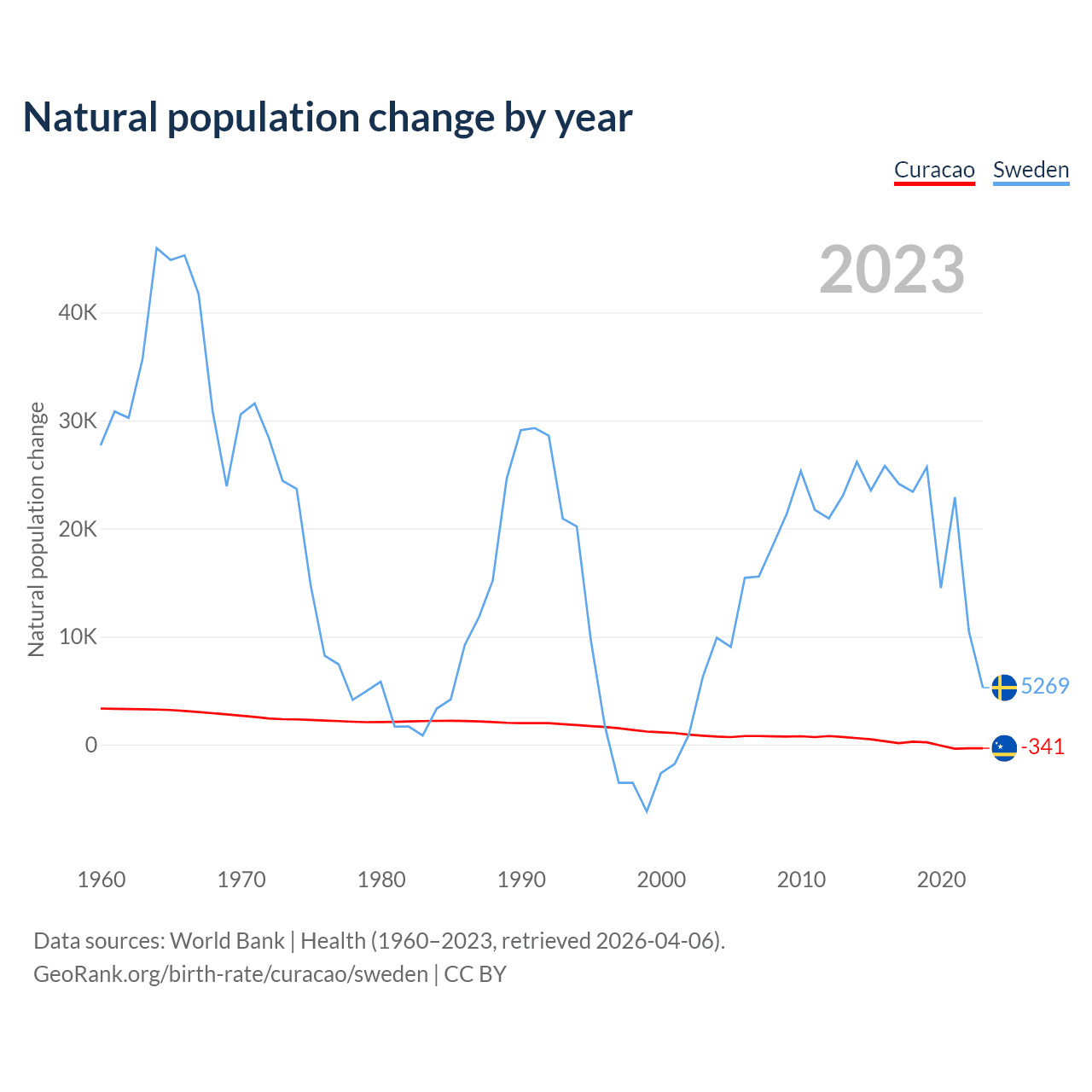 Natural population change by year

Curacao Sweden

2023

Natural population change

40K
30K
20K
10K
0

5269
-341

1960 1970 1980 1990 2000 2010 2020

Data sources: World Bank | Health (1960–2023, retrieved 2026-04-06).
GeoRank.org/birth-rate/curacao/sweden | CC BY